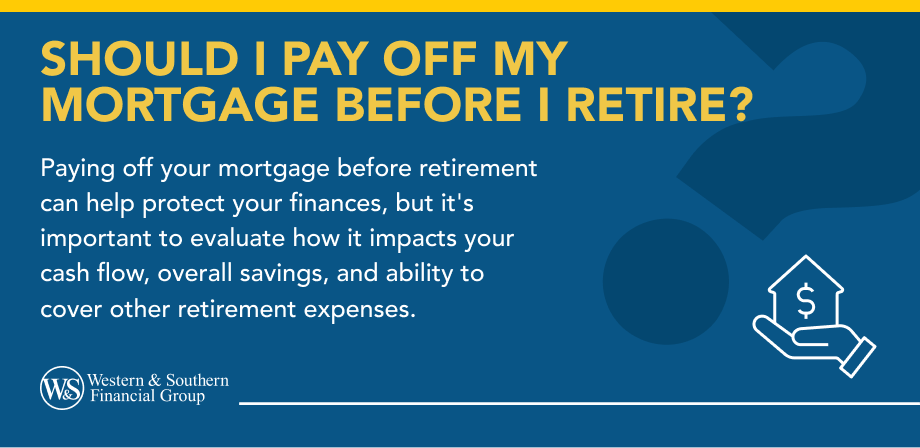 SHOULD I PAY OFF MY MORTGAGE BEFORE I RETIRE?

Paying off your mortgage before retirement can help protect your finances, but it's important to evaluate how it impacts your cash flow, overall savings, and ability to cover other retirement expenses.

$

W&S Western & Southern Financial Group